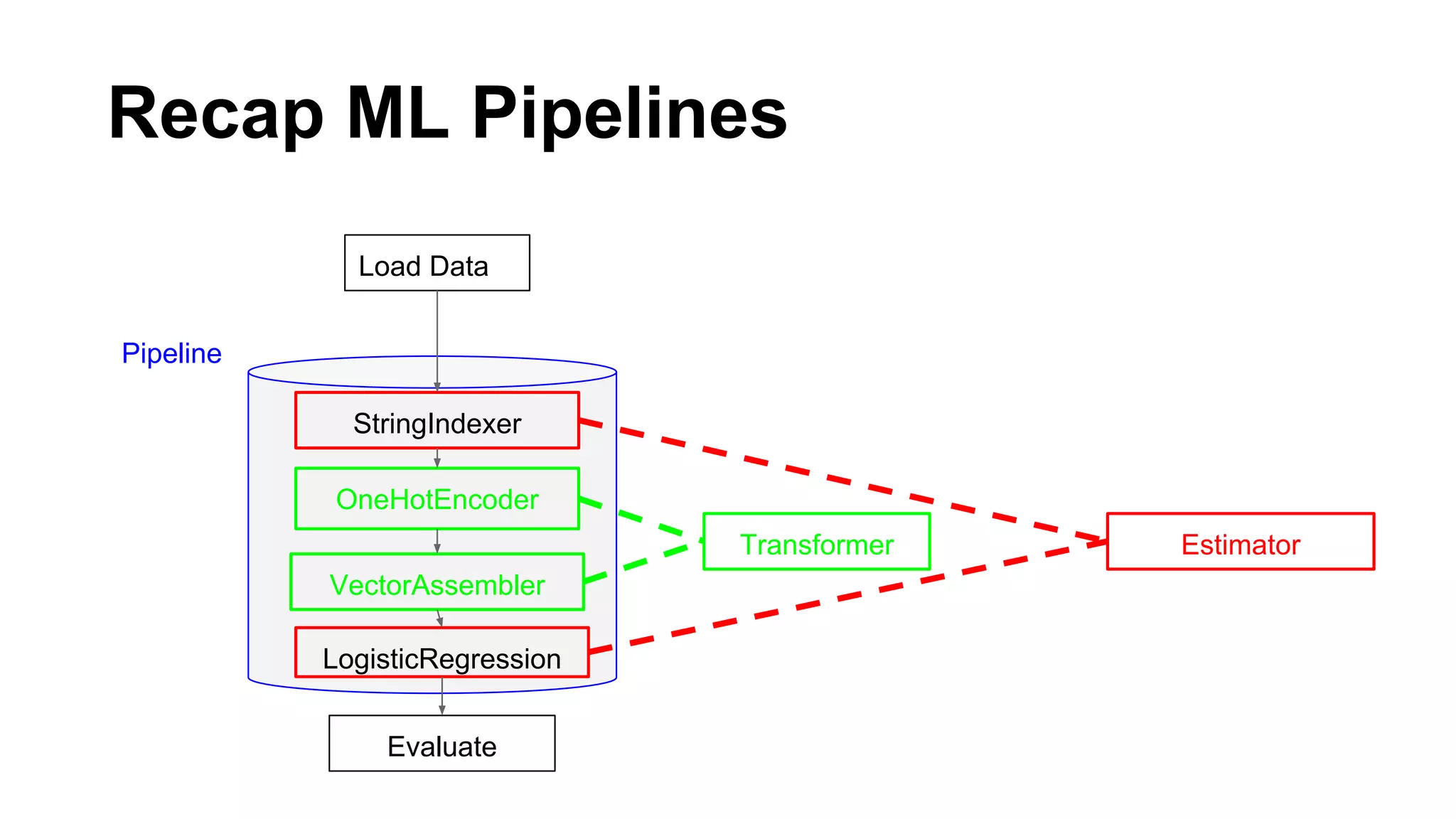 Recap ML Pipelines

Load Data

Pipeline

StringIndexer

OneHotEncoder

VectorAssembler

LogisticRegression

Evaluate

Transformer

Estimator